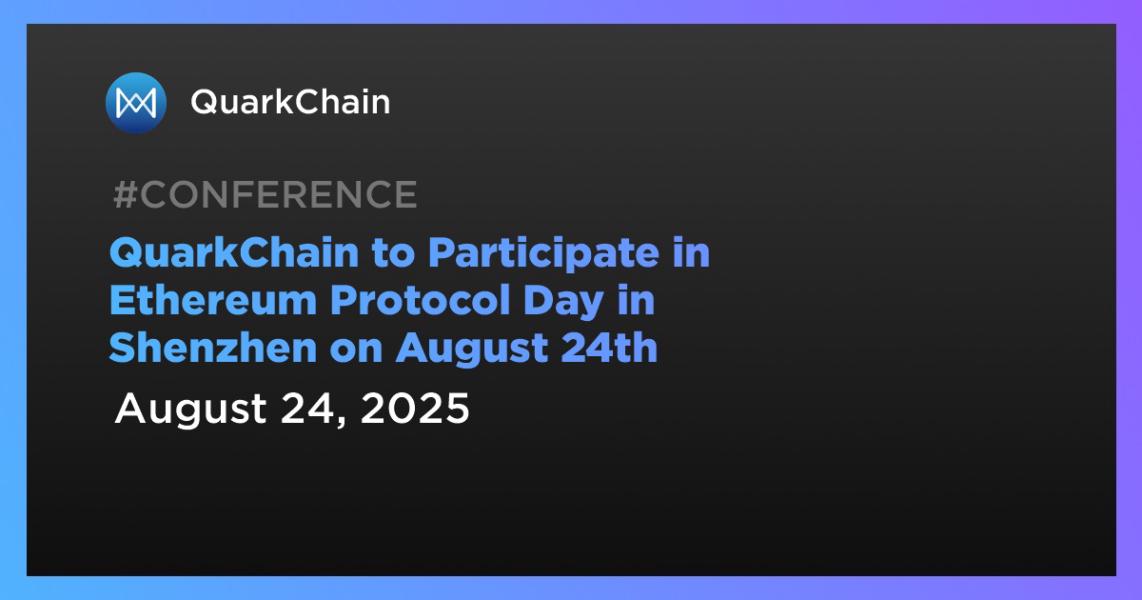 QuarkChain

#CONFERENCE

QuarkChain to Participate in Ethereum Protocol Day in Shenzhen on August 24th

August 24, 2025